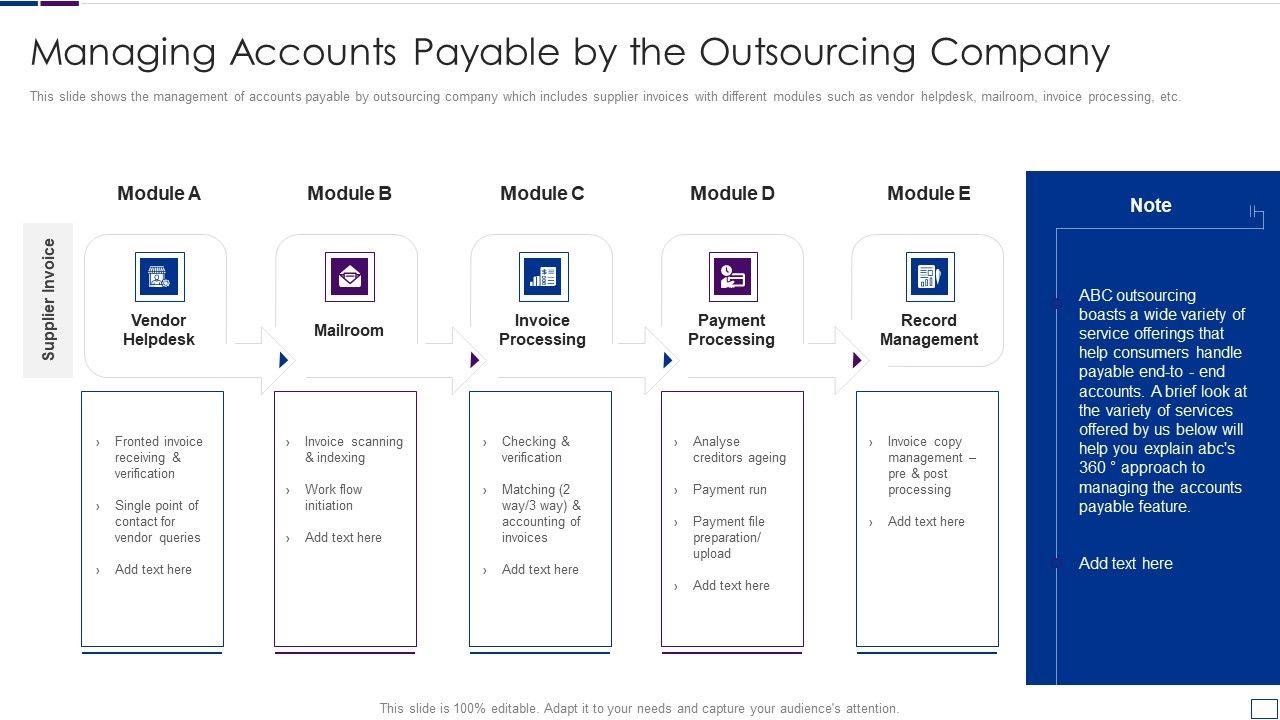 Managing Accounts Payable by the Outsourcing Company

This slide shows the management of accounts payable by outsourcing company which includes supplier invoices with different modules such as vendor helpdesk, mailroom, invoice processing, etc.

Supplier Invoice

Module A

Vendor Helpdesk

› Fronted invoice receiving & verification

› Single point of contact for vendor queries

› Add text here

Module B

Mailroom

› Invoice scanning & indexing

› Work flow initiation

› Add text here

Module C

Invoice Processing

› Checking & verification

› Matching (2 way/3 way) & accounting of invoices

› Add text here

Module D

Payment Processing

› Analyse creditors ageing

› Payment run

› Payment file preparation/ upload

› Add text here

Module E

Record Management

› Invoice copy management – pre & post processing

› Add text here

Note

ABC outsourcing boasts a wide variety of service offerings that help consumers handle payable end-to - end accounts. A brief look at the variety of services offered by us below will help you explain abc's 360 ° approach to managing the accounts payable feature.

Add text here

This slide is 100% editable. Adapt it to your needs and capture your audience's attention.